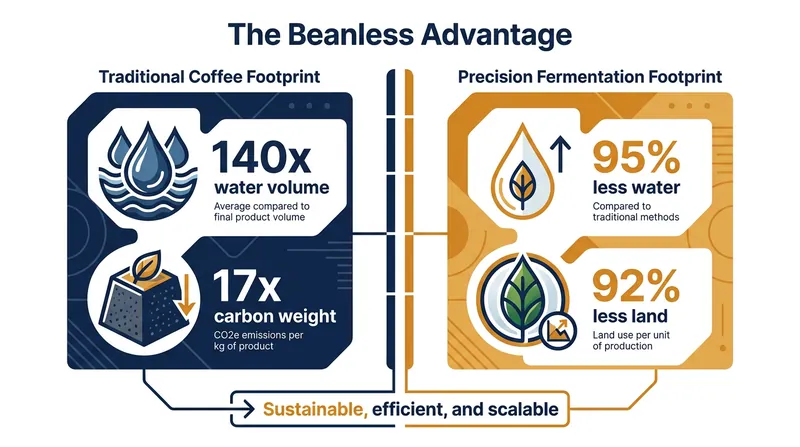 The Beanless Advantage

Traditional Coffee Footprint

140x
water volume
Average compared to final product volume

17x
carbon weight
CO2e emissions per kg of product

Precision Fermentation Footprint

95%
less water
Compared to traditional methods

92%
less land
Land use per unit of production

Sustainable, efficient, and scalable